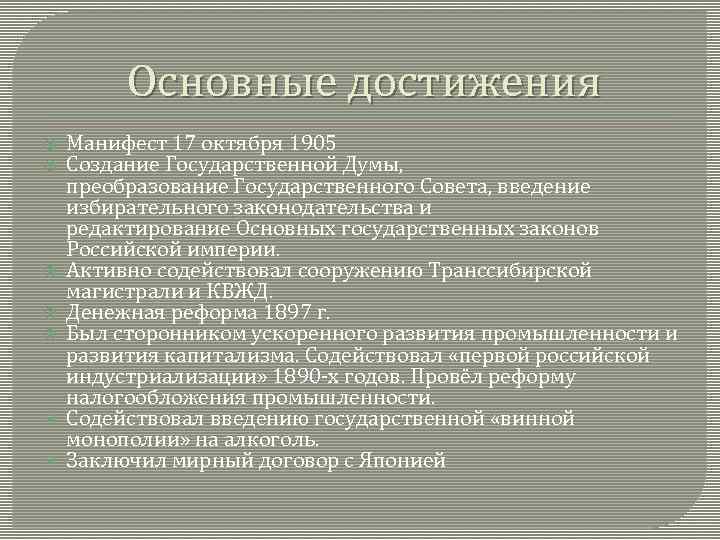 Основные достижения

Манифест 17 октября 1905

Создание Государственной Думы, преобразование Государственного Совета, введение избирательного законодательства и редактирование Основных государственных законов Российской империи.

Активно содействовал сооружению Транссибирской магистрали и КВЖД.

Денежная реформа 1897 г.

Был сторонником ускоренного развития промышленности и развития капитализма. Содействовал «первой российской индустриализации» 1890-х годов. Провёл реформу налогообложения промышленности.

Содействовал введению государственной «винной монополии» на алкоголь.

Заключил мирный договор с Японией